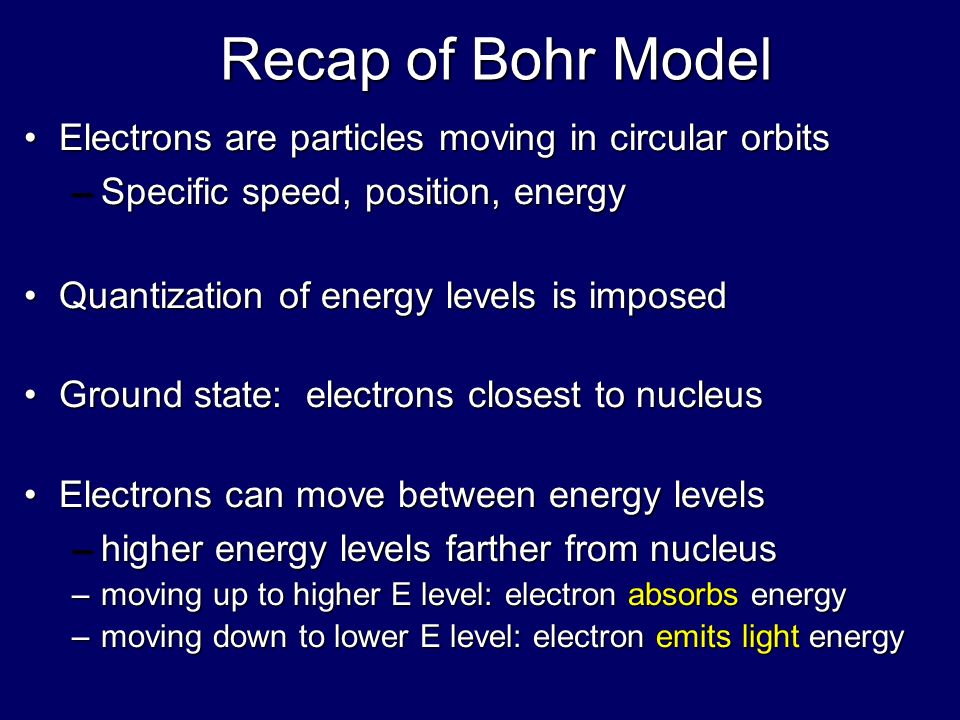 Recap of Bohr Model

• Electrons are particles moving in circular orbits
– Specific speed, position, energy

• Quantization of energy levels is imposed

• Ground state: electrons closest to nucleus

• Electrons can move between energy levels
– higher energy levels farther from nucleus
– moving up to higher E level: electron absorbs energy
– moving down to lower E level: electron emits light energy